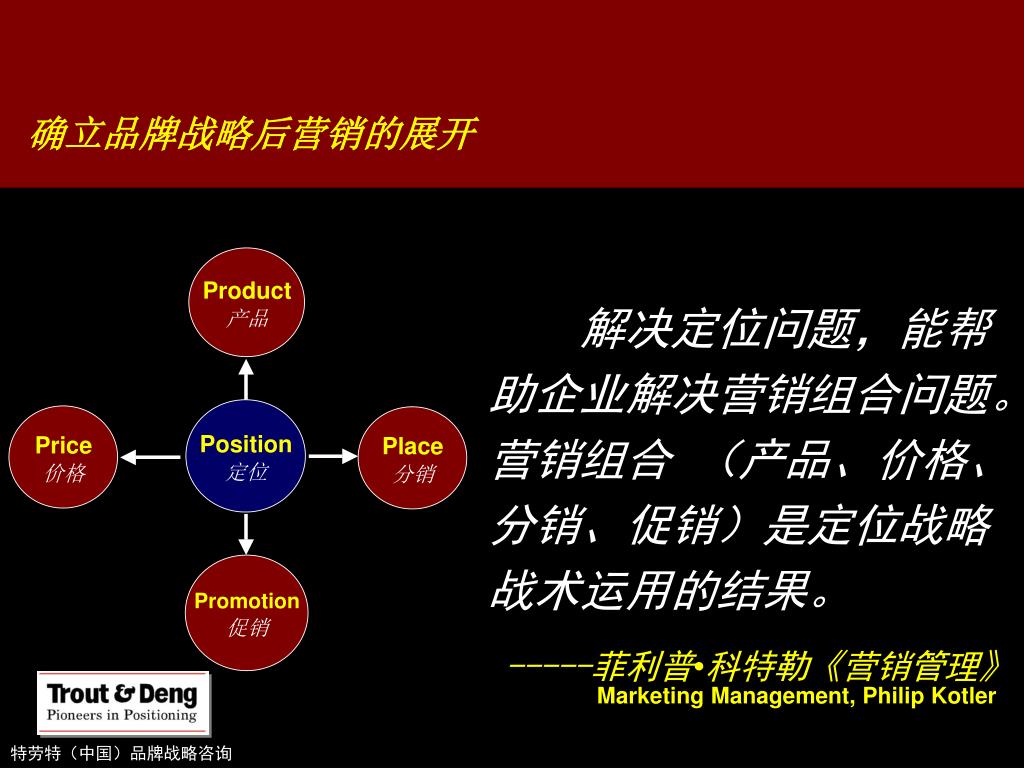 确立品牌战略后营销的展开

Product
产品

Price
价格

Position
定位

Place
分销

Promotion
促销

解决定位问题，能帮助企业解决营销组合问题。营销组合 （产品、价格、分销、促销）是定位战略战术运用的结果。

-----菲利普•科特勒《营销管理》
Marketing Management, Philip Kotler

Trout & Deng
Pioneers in Positioning

特劳特（中国）品牌战略咨询